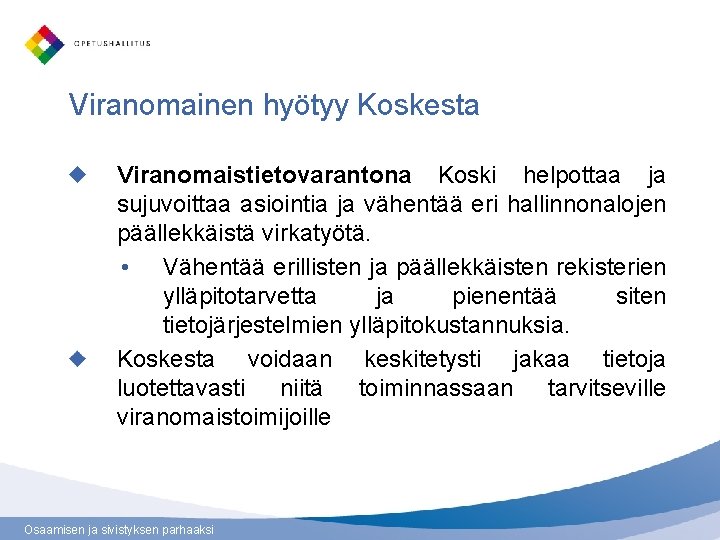 OPETUSHALLITUS

Viranomainen hyötyy Koskesta

Viranomaistietovarantona Koski helpottaa ja sujuvoittaa asiointia ja vähentää eri hallinnonalojen päällekkäistä virkatyötä.

• Vähentää erillisten ja päällekkäisten rekisterien ylläpitotarvetta ja pienentää siten tietojärjestelmien ylläpitokustannuksia.

Koskesta voidaan keskitetysti jakaa tietoja luotettavasti niitä toiminnassaan tarvitseville viranomaistoimijoille

Osaamisen ja sivistyksen parhaaksi